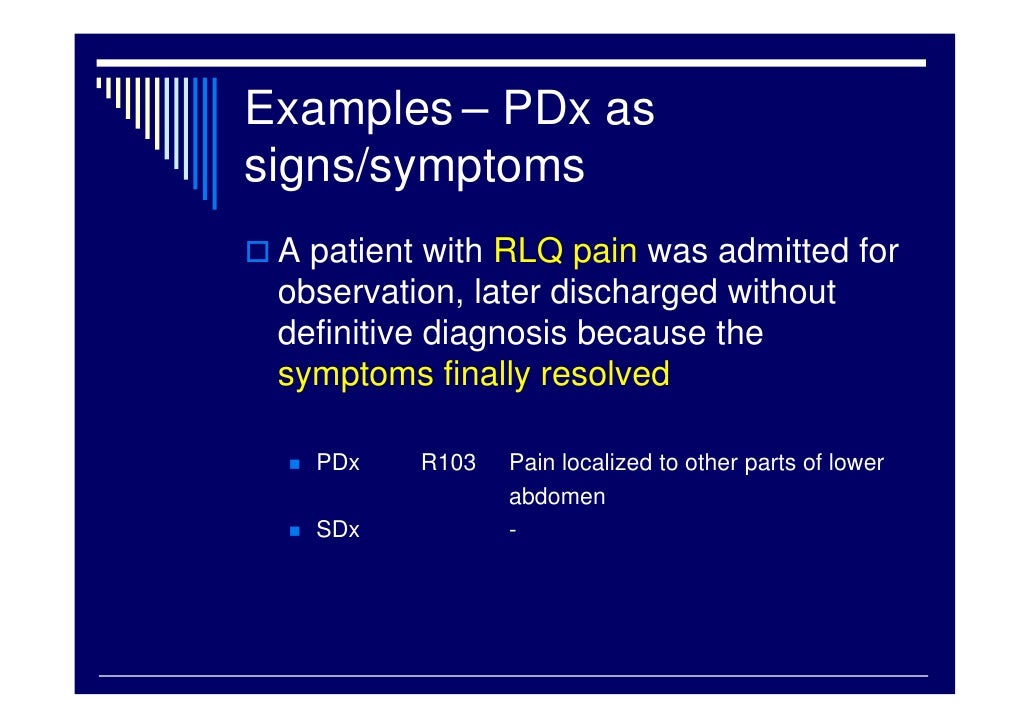 Examples – PDx as signs/symptoms

A patient with RLQ pain was admitted for observation, later discharged without definitive diagnosis because the symptoms finally resolved

PDx R103 Pain localized to other parts of lower abdomen
SDx -